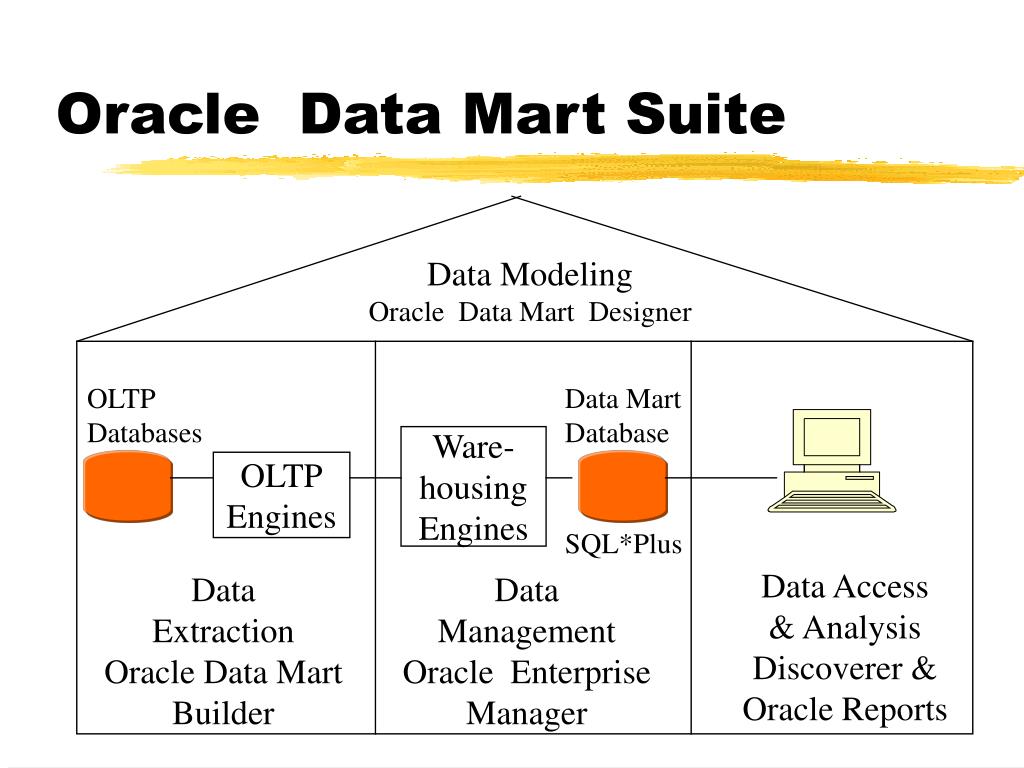 Oracle Data Mart Suite

Data Modeling
Oracle Data Mart Designer

OLTP Databases

OLTP Engines

Ware-housing Engines

Data Mart Database

SQL*Plus

Data Extraction
Oracle Data Mart Builder

Data Management
Oracle Enterprise Manager

Data Access & Analysis
Discoverer & Oracle Reports